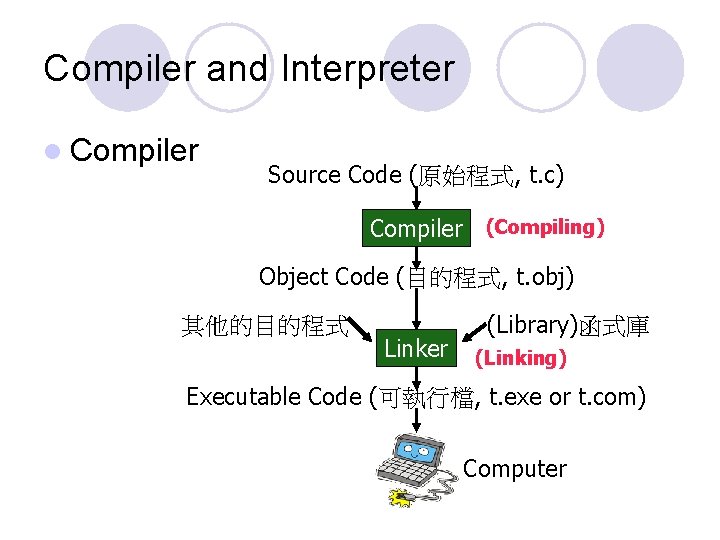 Compiler and Interpreter

Compiler

Source Code (原始程式, t.c)

Compiler

(Compiling)

Object Code (目的程式, t.obj)

其他的目的程式

Linker

(Library)函式庫

(Linking)

Executable Code (可執行檔, t.exe or t.com)

Computer